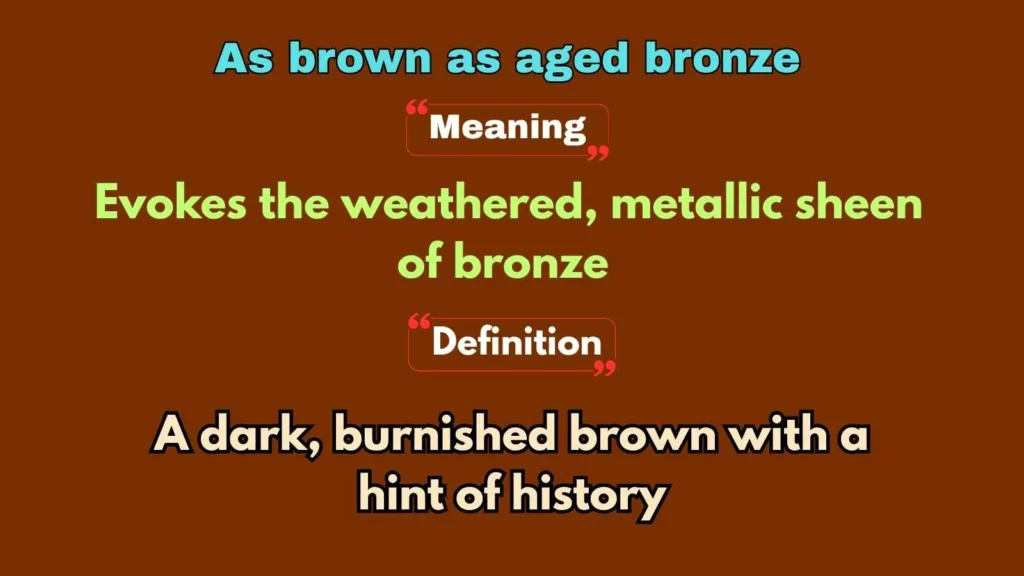 As brown as aged bronze

Meaning

Evokes the weathered, metallic sheen of bronze

Definition

A dark, burnished brown with a hint of history